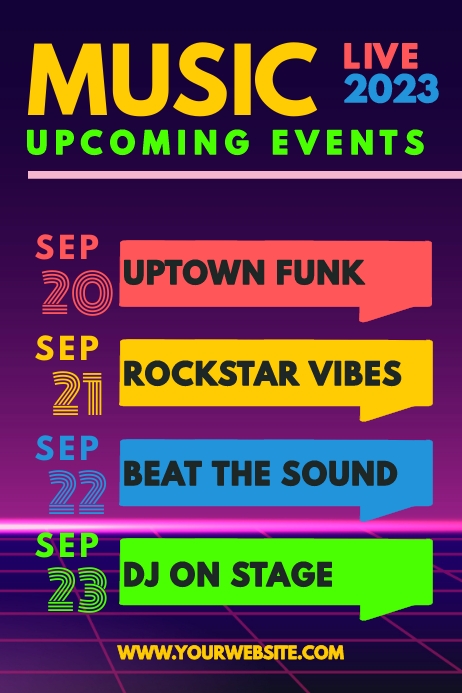 MUSIC LIVE 2023
UPCOMING EVENTS

SEP 20
UPTOWN FUNK

SEP 21
ROCKSTAR VIBES

SEP 22
BEAT THE SOUND

SEP 23
DJ ON STAGE

WWW.YOURWEBSITE.COM